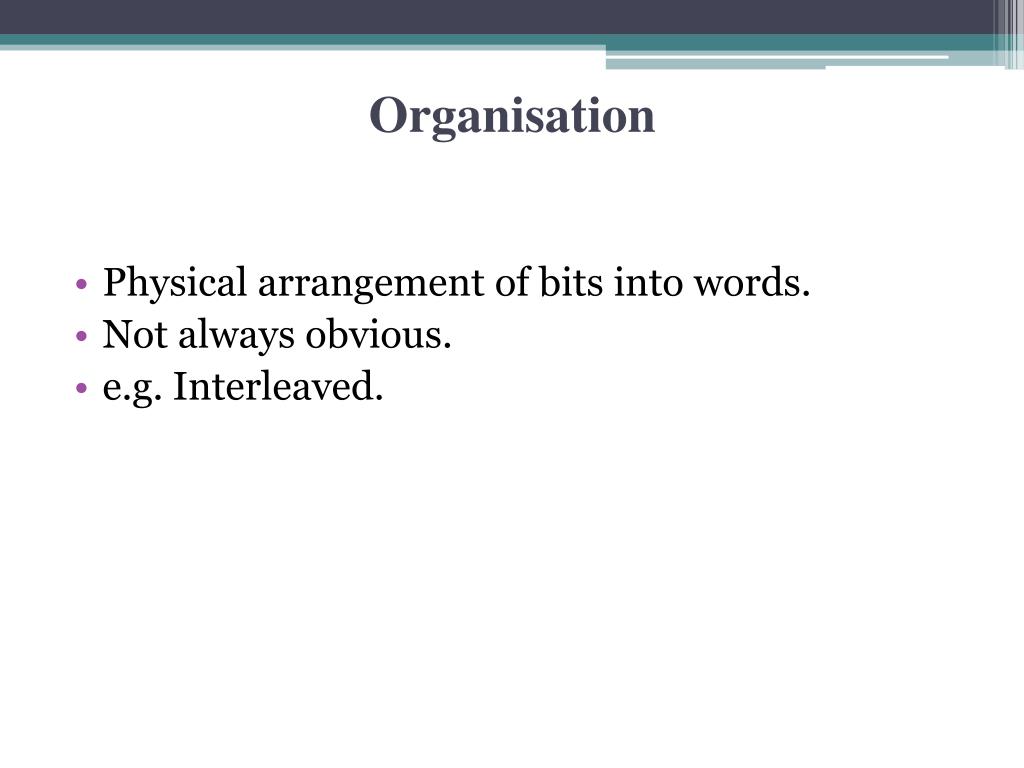 Organisation

• Physical arrangement of bits into words.
• Not always obvious.
• e.g. Interleaved.